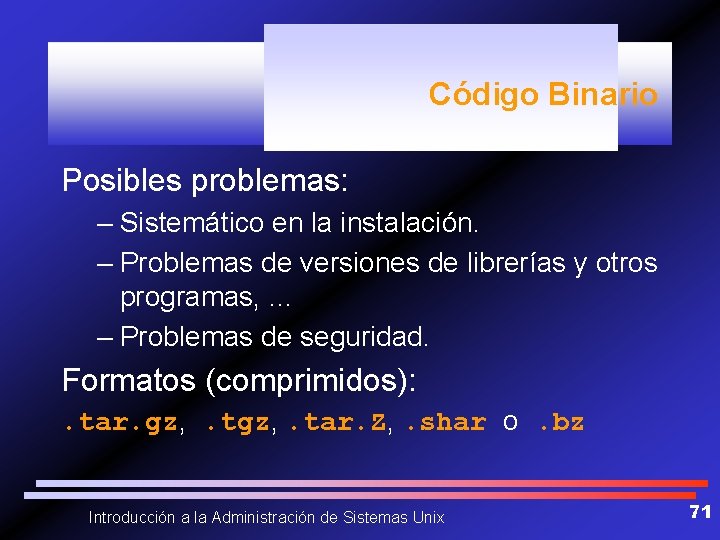 Código Binario

Posibles problemas:

– Sistemático en la instalación.

– Problemas de versiones de librerías y otros programas, ...

– Problemas de seguridad.

Formatos (comprimidos):

.tar.gz, .tgz, .tar.Z, .shar o .bz

Introducción a la Administración de Sistemas Unix

71